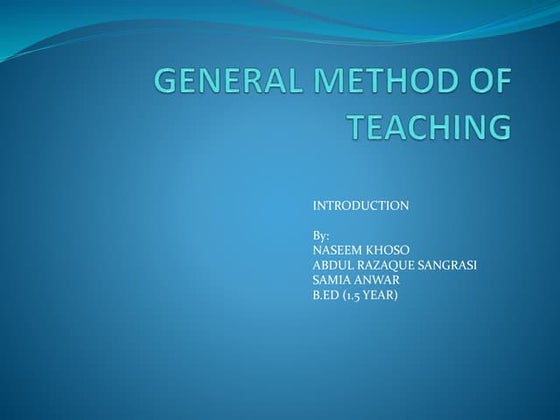 GENERAL METHOD OF TEACHING

INTRODUCTION

By:
NASEEM KHOSO
ABDUL RAZAQUE SANGRASI
SAMIA ANWAR
B.ED (1.5 YEAR)